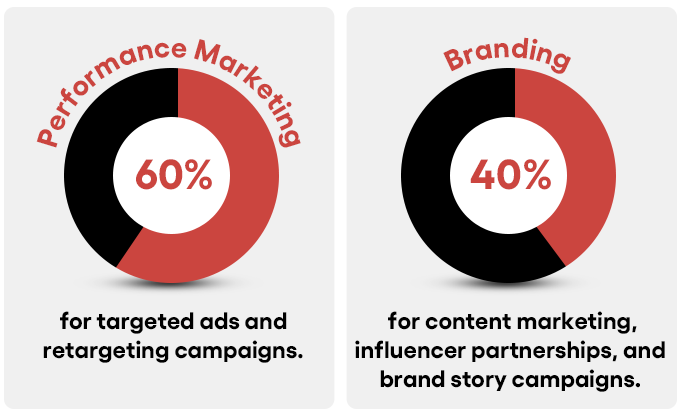 Performance Marketing

60%

for targeted ads and retargeting campaigns.

Branding

40%

for content marketing, influencer partnerships, and brand story campaigns.